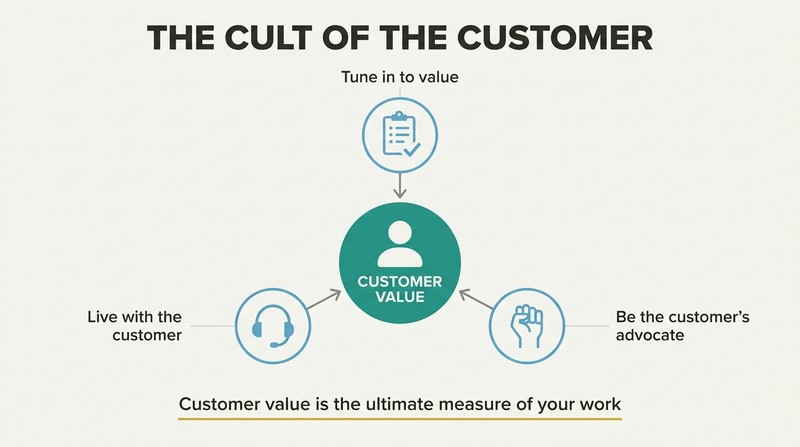 THE CULT OF THE CUSTOMER

Tune in to value

CUSTOMER VALUE

Live with the customer

Be the customer's advocate

Customer value is the ultimate measure of your work